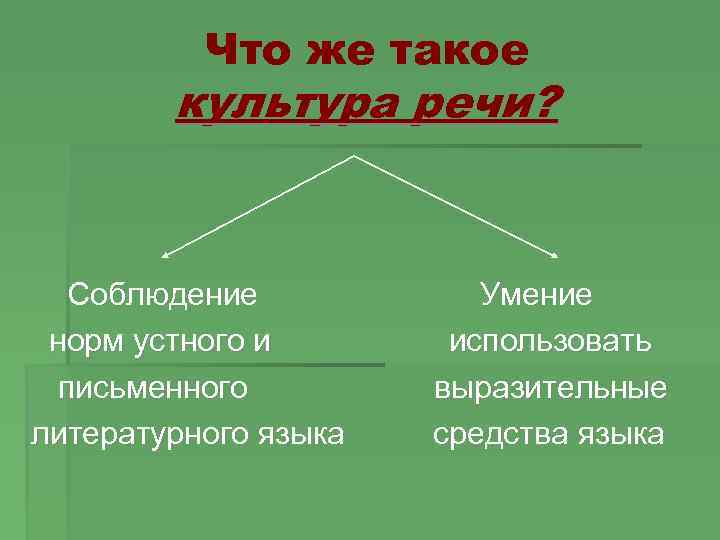 Что же такое культура речи?

Соблюдение норм устного и письменного литературного языка

Умение использовать выразительные средства языка